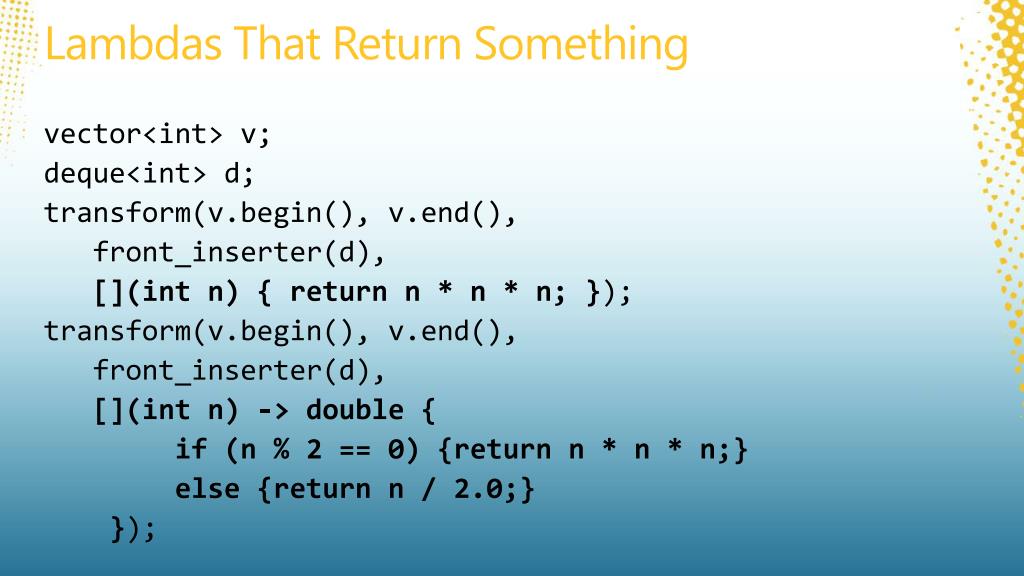 Lambdas That Return Something

vector<int> v;
deque<int> d;
transform(v.begin(), v.end(),
   front_inserter(d),
   [](int n) { return n * n * n; });
transform(v.begin(), v.end(),
   front_inserter(d),
   [](int n) -> double {
        if (n % 2 == 0) {return n * n * n;}
        else {return n / 2.0;}
    });